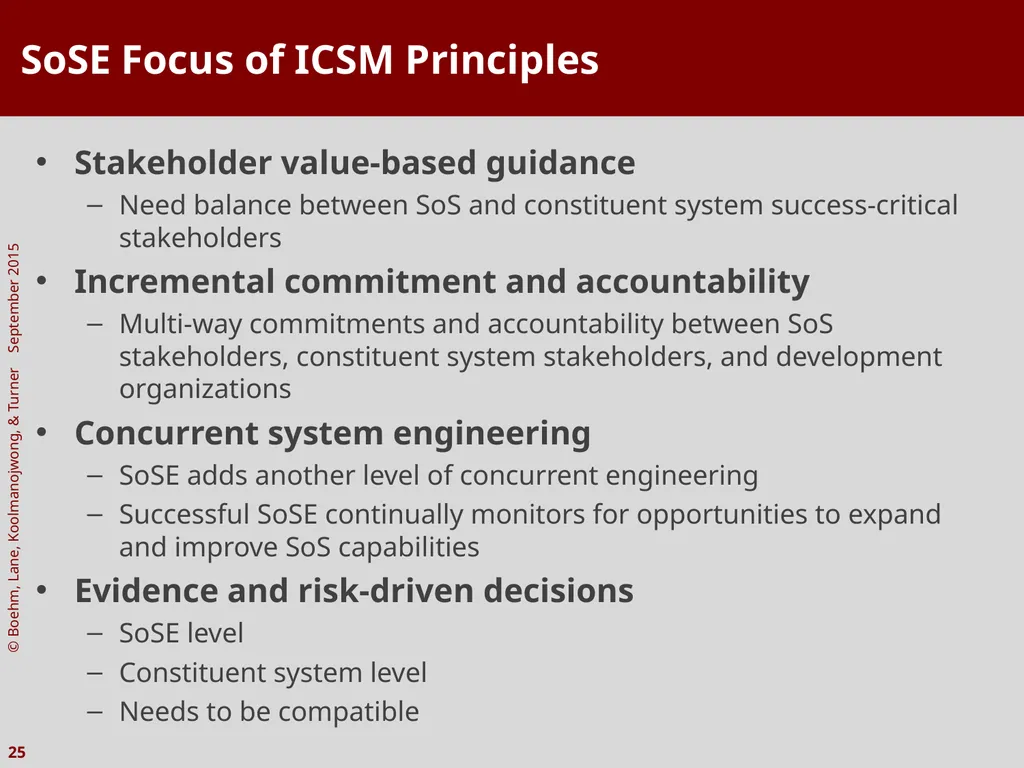 SoSE Focus of ICSM Principles

• Stakeholder value-based guidance
– Need balance between SoS and constituent system success-critical stakeholders
• Incremental commitment and accountability
– Multi-way commitments and accountability between SoS stakeholders, constituent system stakeholders, and development organizations
• Concurrent system engineering
– SoSE adds another level of concurrent engineering
– Successful SoSE continually monitors for opportunities to expand and improve SoS capabilities
• Evidence and risk-driven decisions
– SoSE level
– Constituent system level
– Needs to be compatible

© Boehm, Lane, Koolmanojwong, & Turner September 2015

25